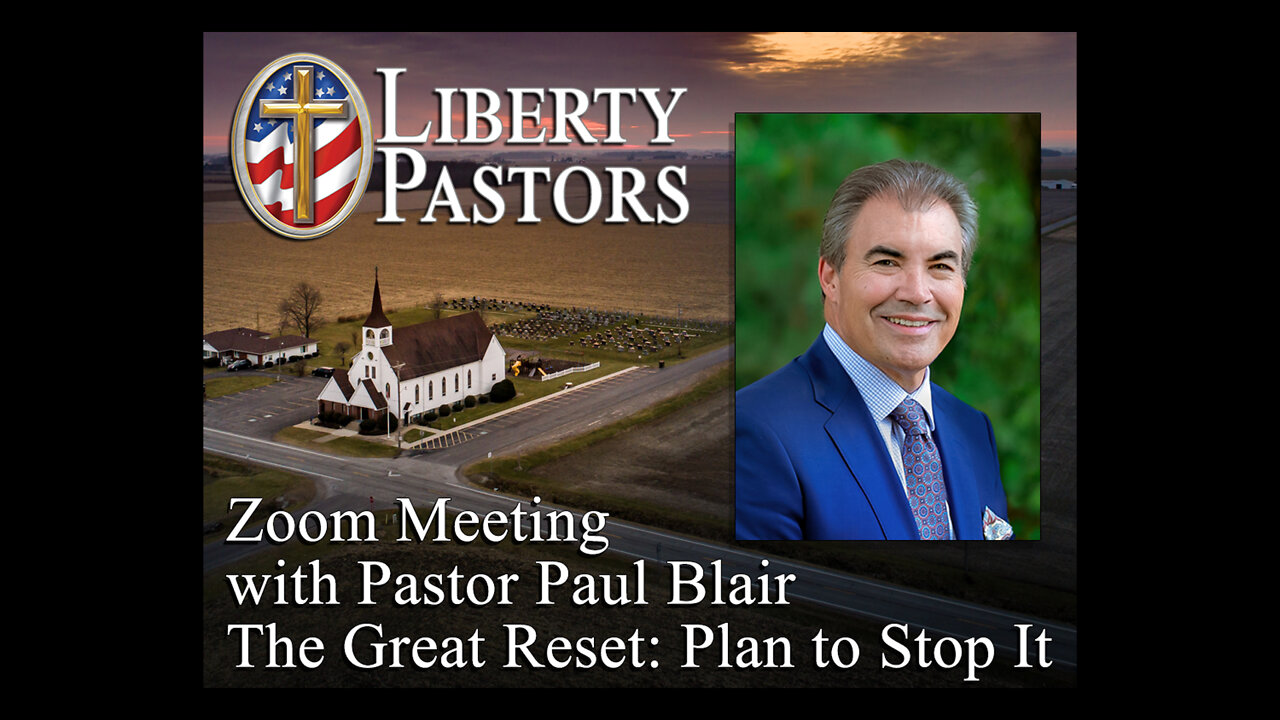 LIBERTY PASTORS

Zoom Meeting
with Pastor Paul Blair
The Great Reset: Plan to Stop It